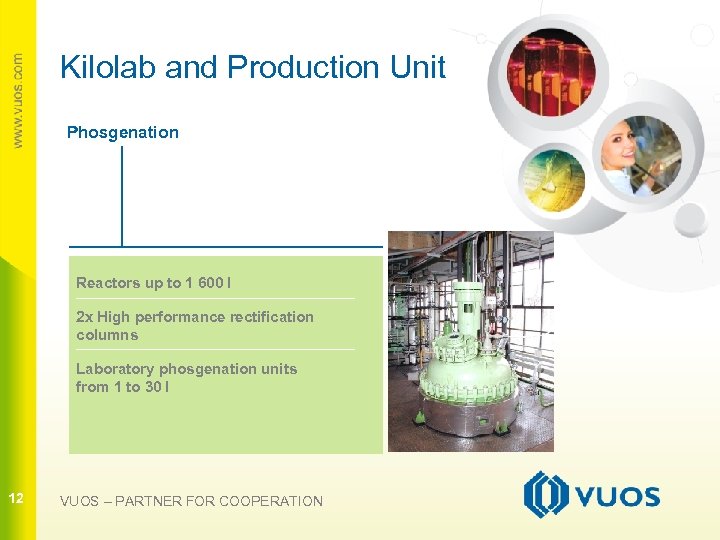 www.vuos.com

Kilolab and Production Unit

Phosgenation

Reactors up to 1 600 l

2x High performance rectification columns

Laboratory phosgenation units from 1 to 30 l

12

VUOS – PARTNER FOR COOPERATION

VUOS